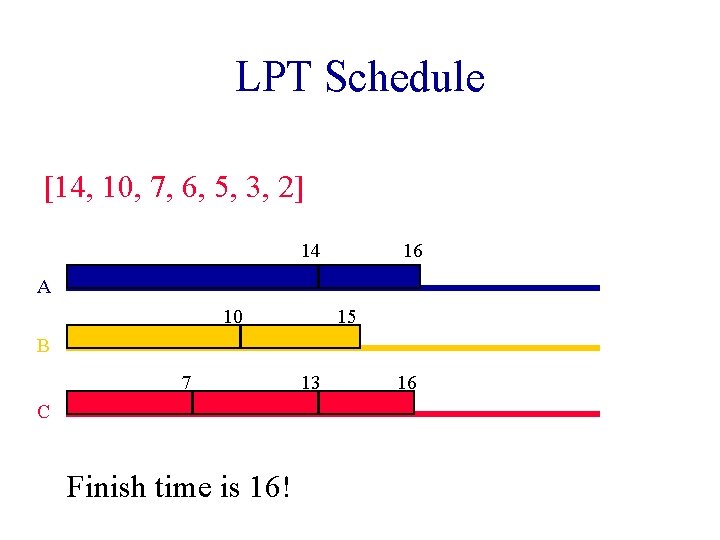 LPT Schedule

[14, 10, 7, 6, 5, 3, 2]

14 16

A

10 15

B

7 13 16

C

Finish time is 16!